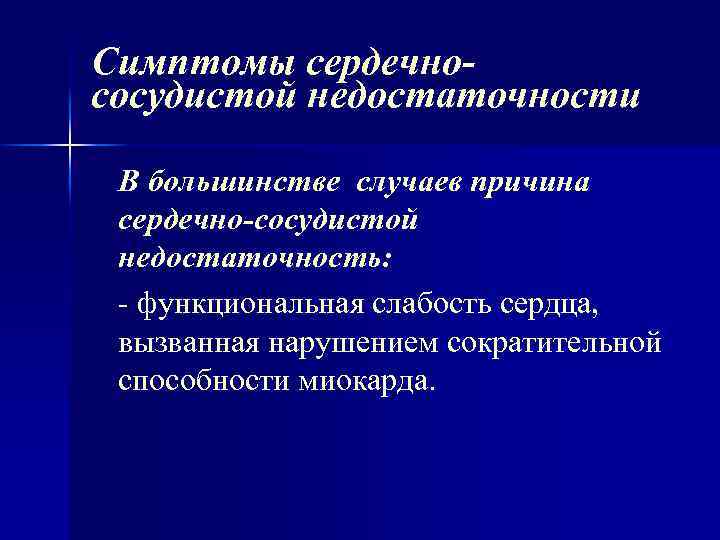 Симптомы сердечно-сосудистой недостаточности

В большинстве случаев причина сердечно-сосудистой недостаточность:

- функциональная слабость сердца, вызванная нарушением сократительной способности миокарда.